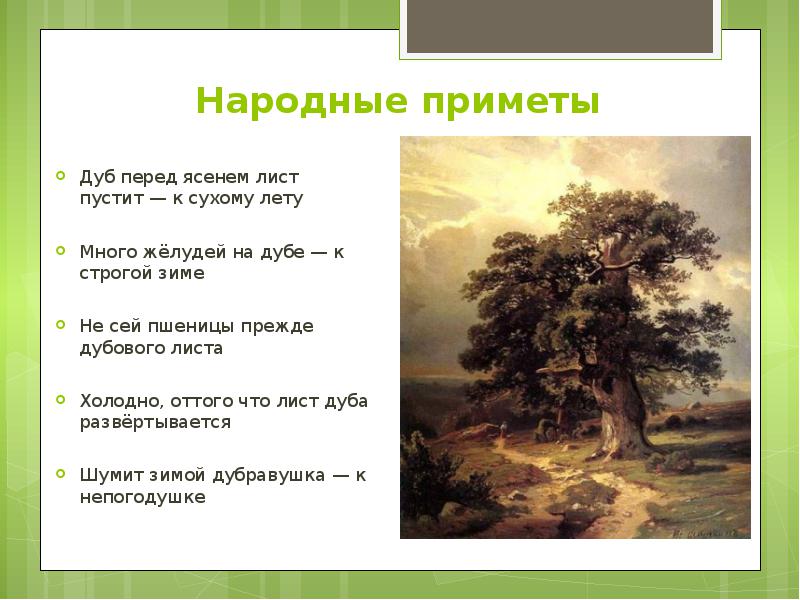 Народные приметы

Дуб перед ясенем лист пустит — к сухому лету

Много жёлудей на дубе — к строгой зиме

Не сей пшеницы прежде дубового листа

Холодно, оттого что лист дуба развёртывается

Шумит зимой дубравушка — к непогодушке